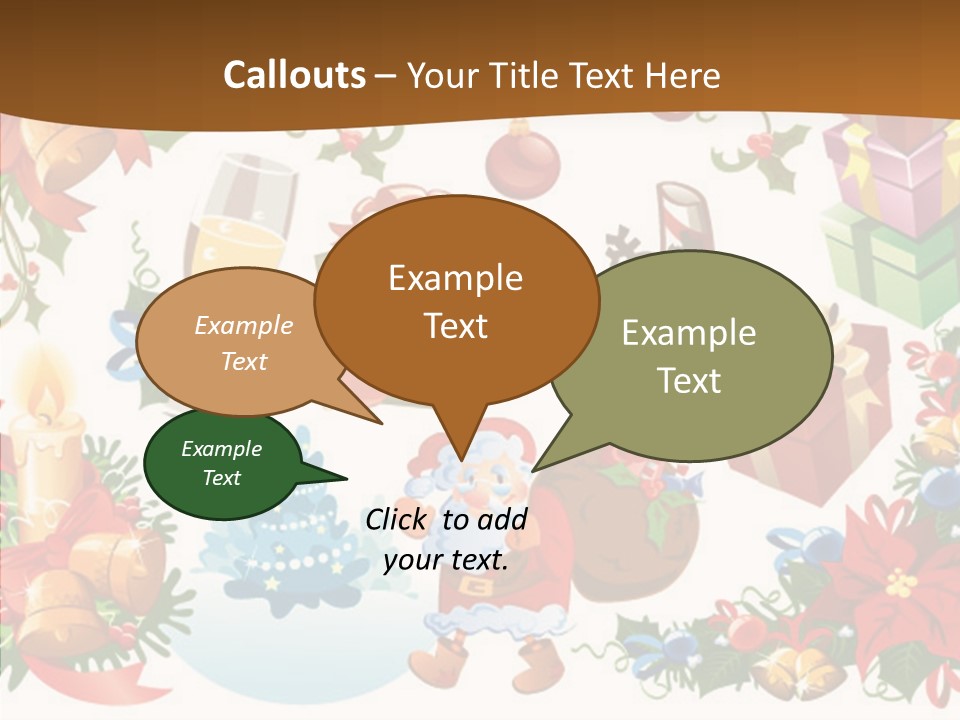 Callouts – Your Title Text Here

Example Text

Example Text

Example Text

Example Text

Click to add your text.